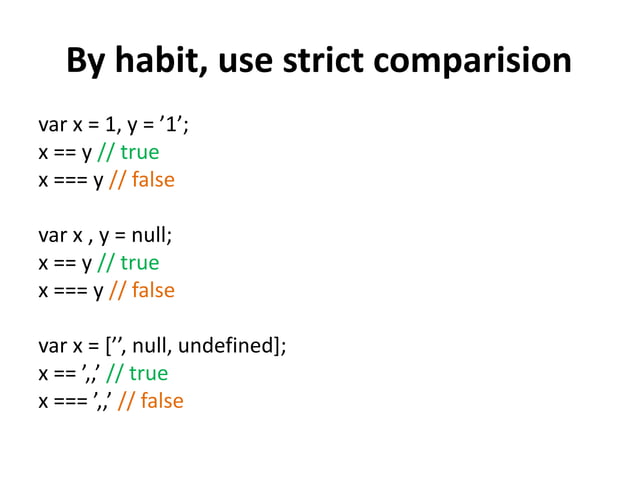 By habit, use strict comparision

var x = 1, y = ’1’;
x == y // true
x === y // false

var x , y = null;
x == y // true
x === y // false

var x = [’’, null, undefined];
x == ’,,’ // true
x === ’,,’ // false